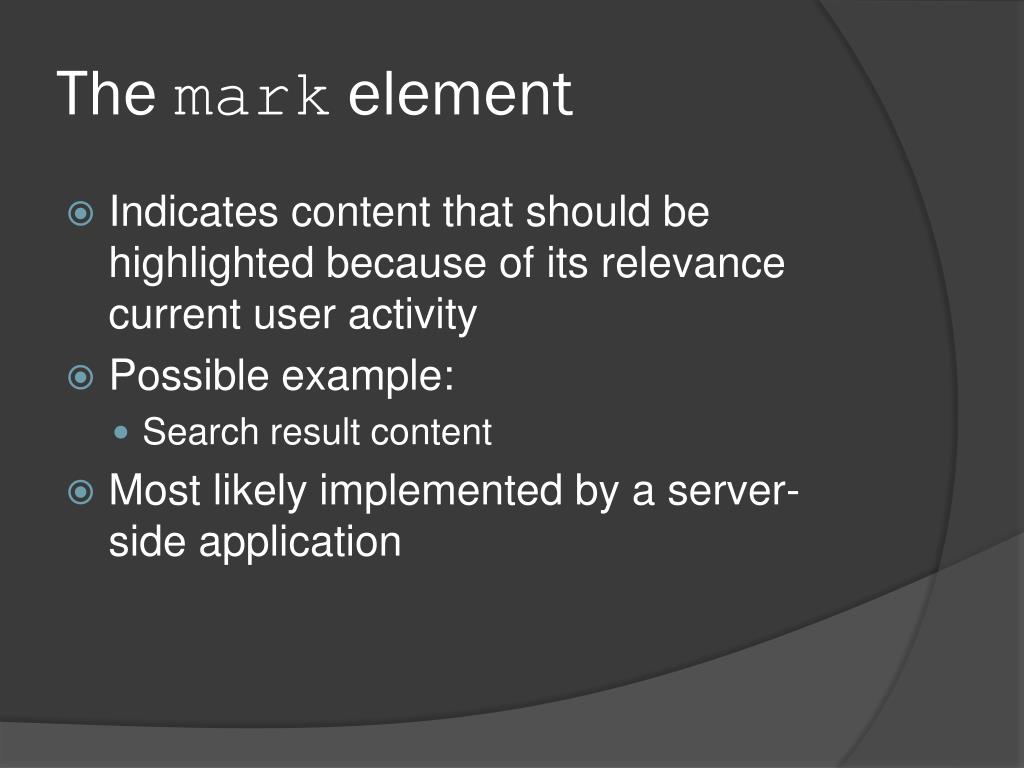 The mark element

Indicates content that should be highlighted because of its relevance current user activity

Possible example:

Search result content

Most likely implemented by a server-side application